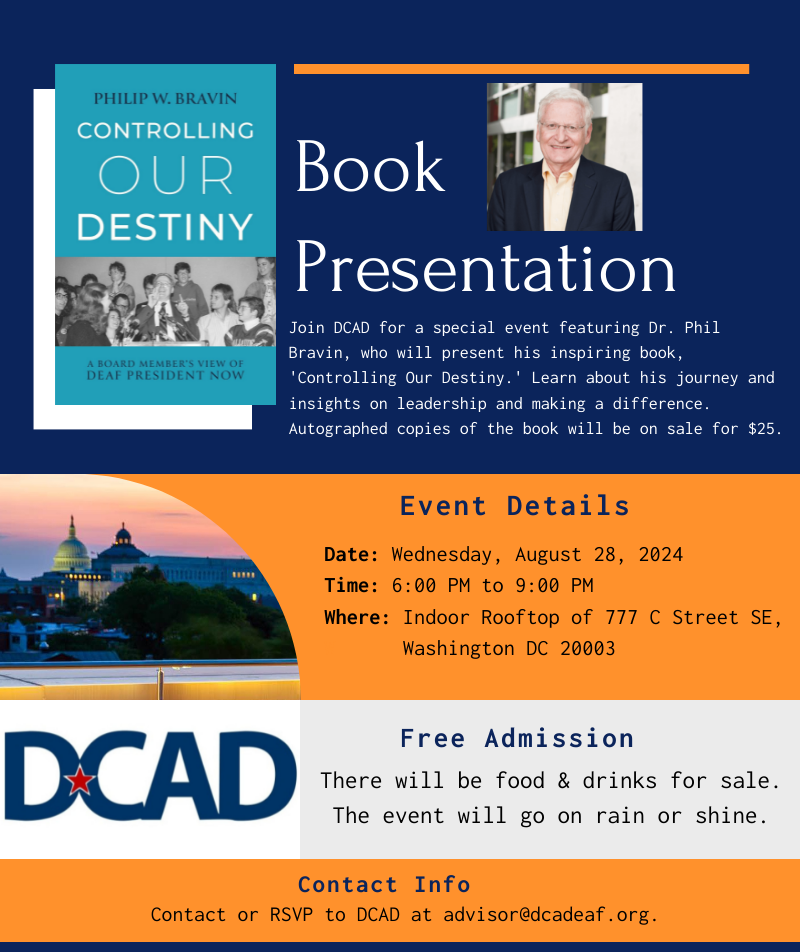 PHILIP W. BRAVIN
CONTROLLING OUR DESTINY
A BOARD MEMBER'S VIEW OF DEAF PRESIDENT NOW

Book Presentation

Join DCAD for a special event featuring Dr. Phil Bravin, who will present his inspiring book, 'Controlling Our Destiny.' Learn about his journey and insights on leadership and making a difference. Autographed copies of the book will be on sale for $25.

Event Details

Date: Wednesday, August 28, 2024
Time: 6:00 PM to 9:00 PM
Where: Indoor Rooftop of 777 C Street SE, Washington DC 20003

DCAD

Free Admission

There will be food & drinks for sale.
The event will go on rain or shine.

Contact Info

Contact or RSVP to DCAD at advisor@dcadeaf.org.